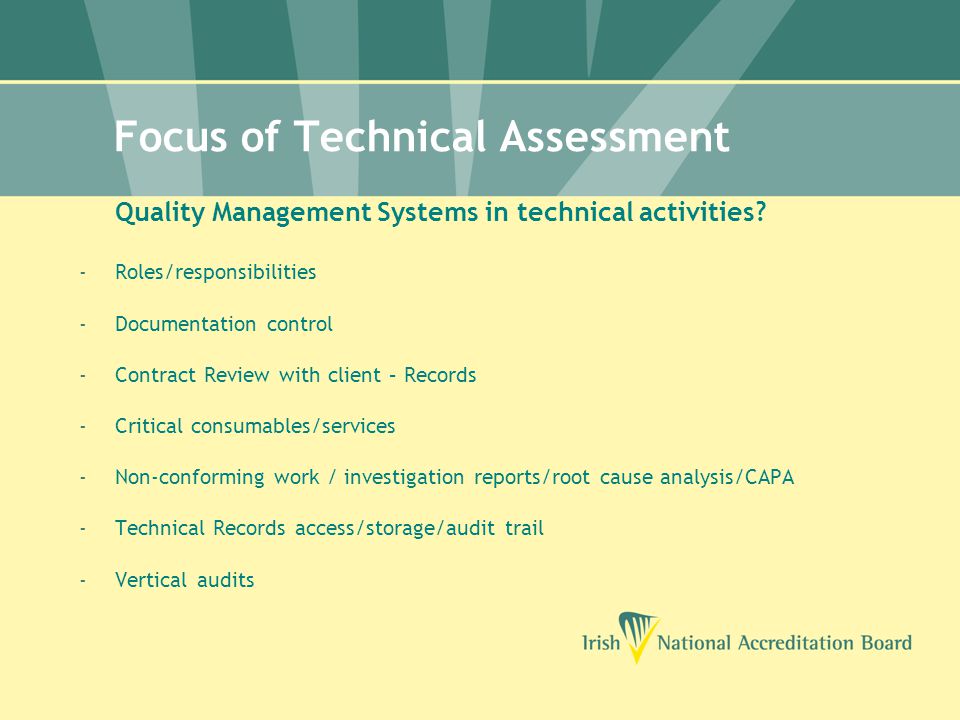 Focus of Technical Assessment

Quality Management Systems in technical activities?

- Roles/responsibilities
- Documentation control
- Contract Review with client – Records
- Critical consumables/services
- Non-conforming work / investigation reports/root cause analysis/CAPA
- Technical Records access/storage/audit trail
- Vertical audits

Irish National Accreditation Board